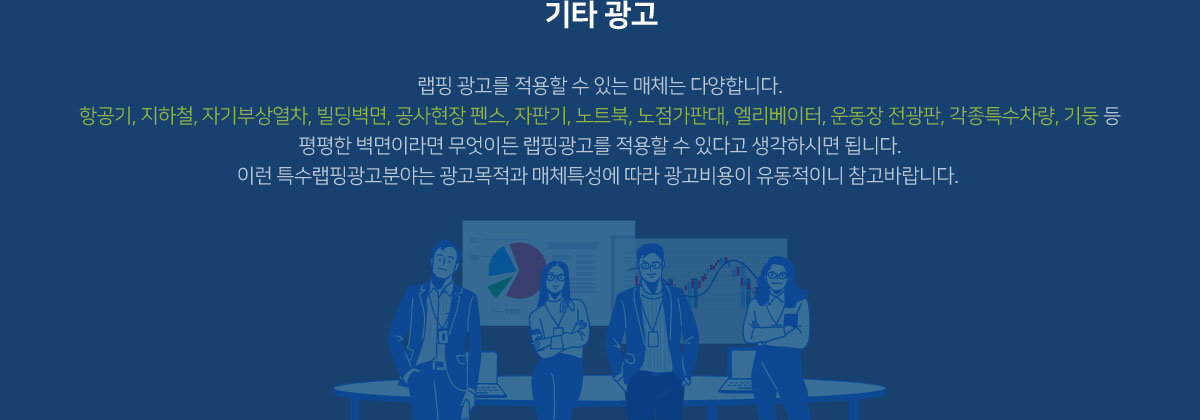 기타 광고

랩핑 광고를 적용할 수 있는 매체는 다양합니다.
항공기, 지하철, 자기부상열차, 빌딩벽면, 공사현장 펜스, 자판기, 노트북, 노점가판대, 엘리베이터, 운동장 전광판, 각종특수차량, 기둥 등
평평한 벽면이라면 무엇이든 랩핑광고를 적용할 수 있다고 생각하시면 됩니다.
이런 특수랩핑광고분야는 광고목적과 매체특성에 따라 광고비용이 유동적이니 참고바랍니다.